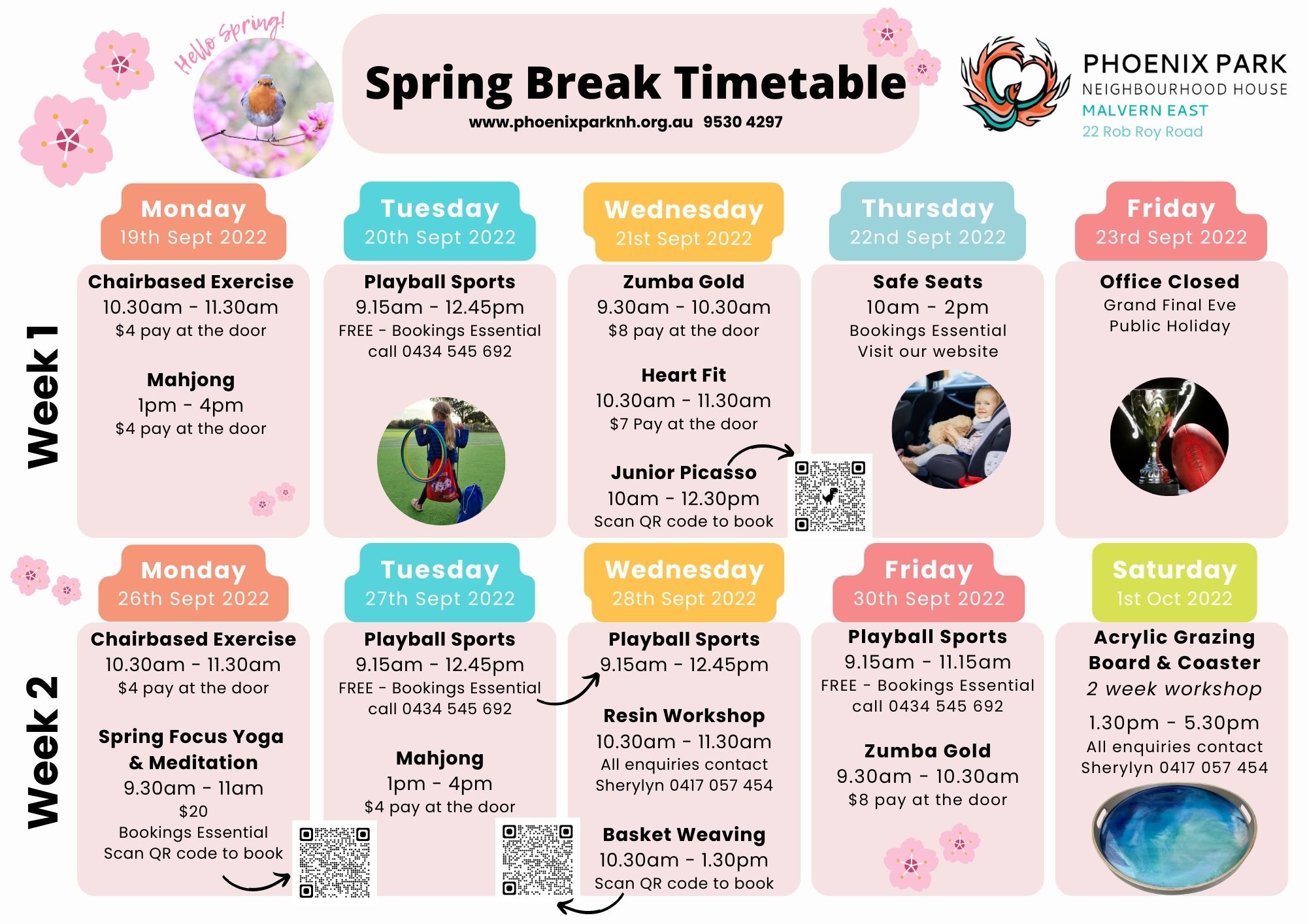 Hello Spring!

Spring Break Timetable

www.phoenixparknh.org.au 9530 4297

PHOENIX PARK
NEIGHBOURHOOD HOUSE
MALVERN EAST
22 Rob Roy Road

Week 1

Monday
19th Sept 2022

Chairbased Exercise
10.30am - 11.30am
$4 pay at the door

Mahjong
1pm - 4pm
$4 pay at the door

Tuesday
20th Sept 2022

Playball Sports
9.15am - 12.45pm
FREE - Bookings Essential
call 0434 545 692

Wednesday
21st Sept 2022

Zumba Gold
9.30am - 10.30am
$8 pay at the door

Heart Fit
10.30am - 11.30am
$7 Pay at the door

Junior Picasso
10am - 12.30pm
Scan QR code to book

Thursday
22nd Sept 2022

Safe Seats
10am - 2pm
Bookings Essential
Visit our website

Friday
23rd Sept 2022

Office Closed
Grand Final Eve
Public Holiday

Week 2

Monday
26th Sept 2022

Chairbased Exercise
10.30am - 11.30am
$4 pay at the door

Spring Focus Yoga & Meditation
9.30am - 11am
$20
Bookings Essential
Scan QR code to book

Tuesday
27th Sept 2022

Playball Sports
9.15am - 12.45pm
FREE - Bookings Essential
call 0434 545 692

Mahjong
1pm - 4pm
$4 pay at the door

Wednesday
28th Sept 2022

Playball Sports
9.15am - 12.45pm

Resin Workshop
10.30am - 11.30am
All enquiries contact
Sherylyn 0417 057 454

Basket Weaving
10.30am - 1.30pm
Scan QR code to book

Friday
30th Sept 2022

Playball Sports
9.15am - 11.15am
FREE - Bookings Essential
call 0434 545 692

Zumba Gold
9.30am - 10.30am
$8 pay at the door

Saturday
1st Oct 2022

Acrylic Grazing Board & Coaster
2 week workshop
1.30pm - 5.30pm
All enquiries contact
Sherylyn 0417 057 454